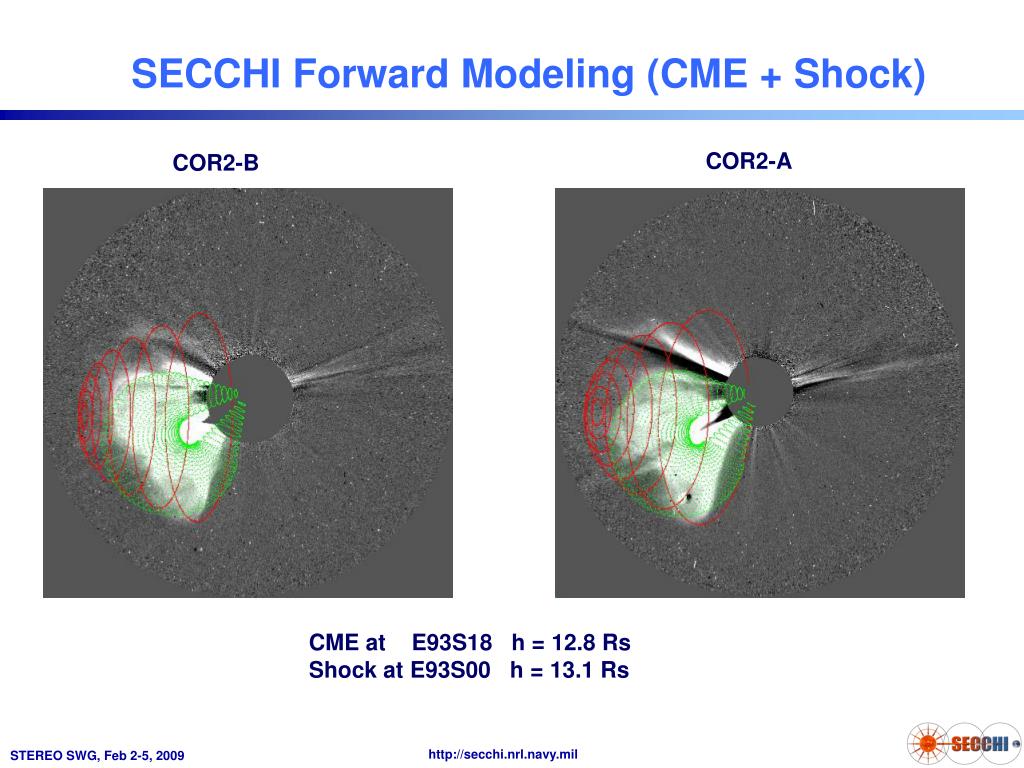 SECCHI Forward Modeling (CME + Shock)

COR2-B

COR2-A

CME at E93S18 h = 12.8 Rs
Shock at E93S00 h = 13.1 Rs

STEREO SWG, Feb 2-5, 2009

http://secchi.nrl.navy.mil

SECCHI